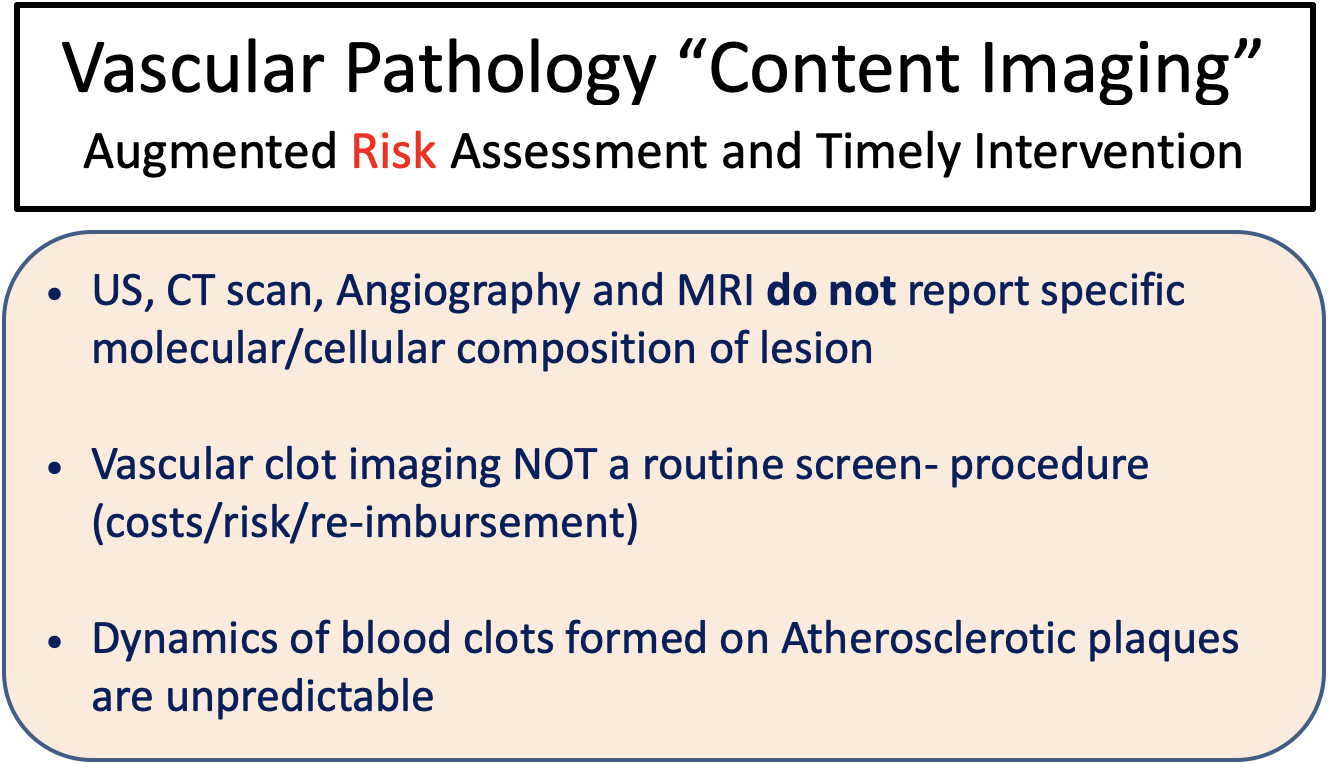 Vascular Pathology “Content Imaging”
Augmented Risk Assessment and Timely Intervention

• US, CT scan, Angiography and MRI do not report specific molecular/cellular composition of lesion

• Vascular clot imaging NOT a routine screen- procedure (costs/risk/re-imbursement)

• Dynamics of blood clots formed on Atherosclerotic plaques are unpredictable